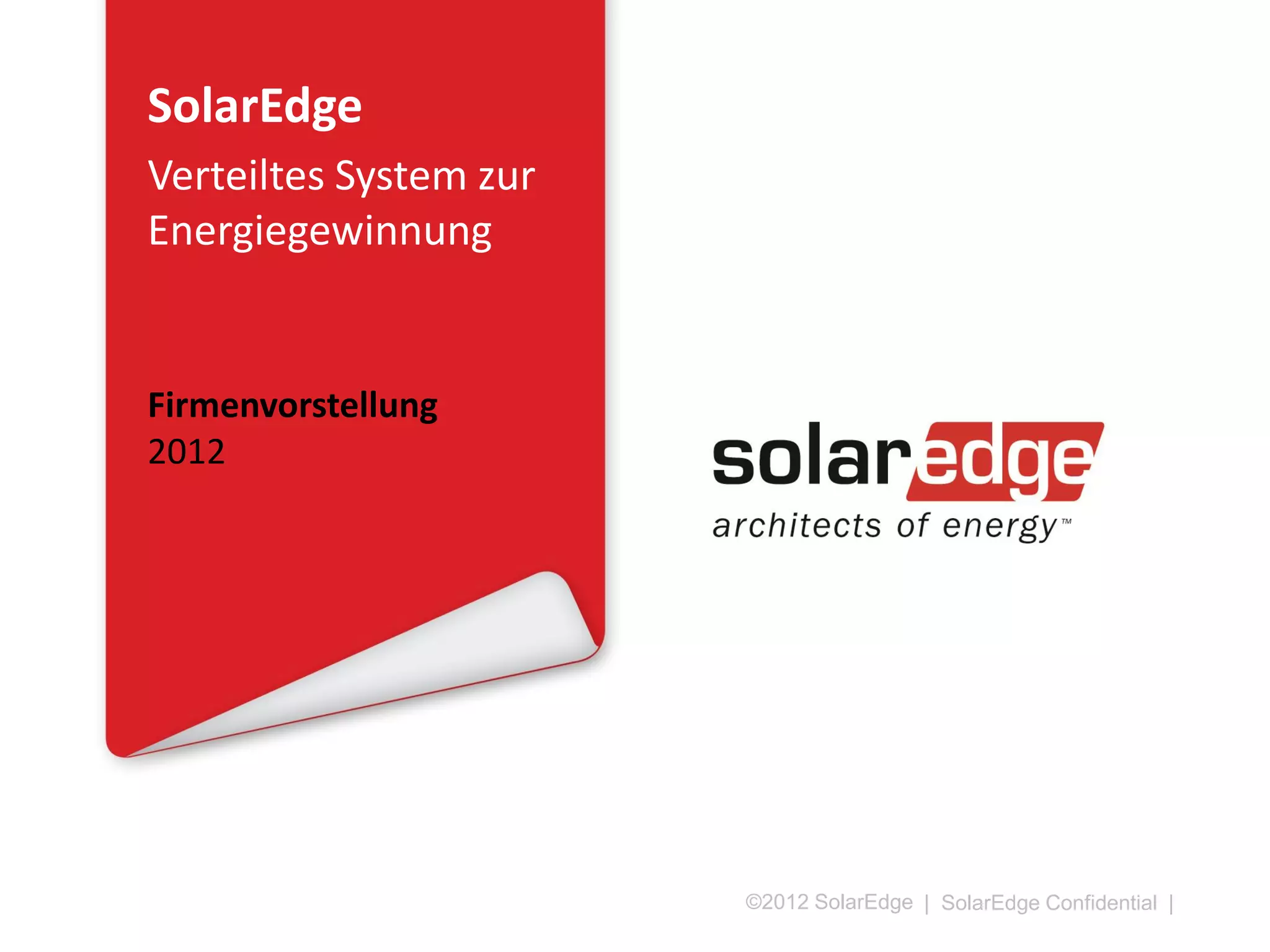 SolarEdge

Verteiltes System zur Energiegewinnung

Firmenvorstellung
2012

solaredge
architects of energy™

©2012 SolarEdge | SolarEdge Confidential |